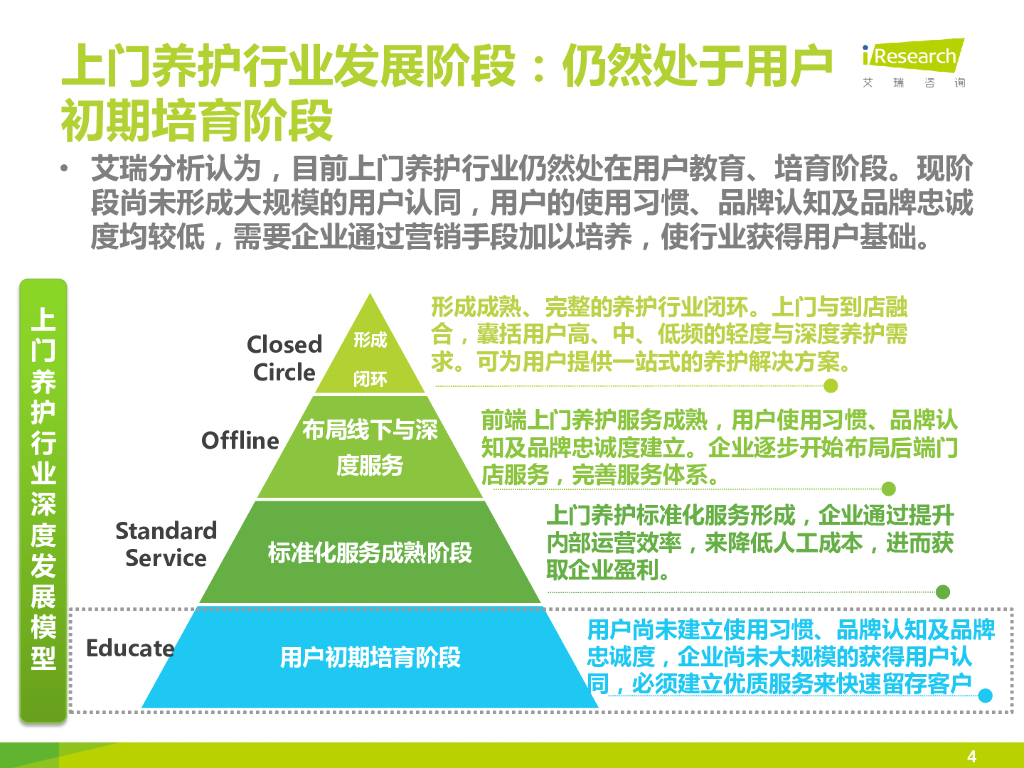 上门养护行业发展阶段：仍然处于用户初期培育阶段

iResearch
艾瑞咨询

• 艾瑞分析认为，目前上门养护行业仍然处在用户教育、培育阶段。现阶段尚未形成大规模的用户认同，用户的使用习惯、品牌认知及品牌忠诚度均较低，需要企业通过营销手段加以培养，使行业获得用户基础。

上门养护行业深度发展模型

Closed Circle
形成闭环
形成成熟、完整的养护行业闭环。上门与到店融合，囊括用户高、中、低频的轻度与深度养护需求。可为用户提供一站式的养护解决方案。

Offline
布局线下与深度服务
前端上门养护服务成熟，用户使用习惯、品牌认知及品牌忠诚度建立。企业逐步开始布局后端门店服务，完善服务体系。

Standard Service
标准化服务成熟阶段
上门养护标准化服务形成，企业通过提升内部运营效率，来降低人工成本，进而获取企业盈利。

Educate
用户初期培育阶段
用户尚未建立使用习惯、品牌认知及品牌忠诚度，企业尚未大规模的获得用户认同，必须建立优质服务来快速留存客户

4